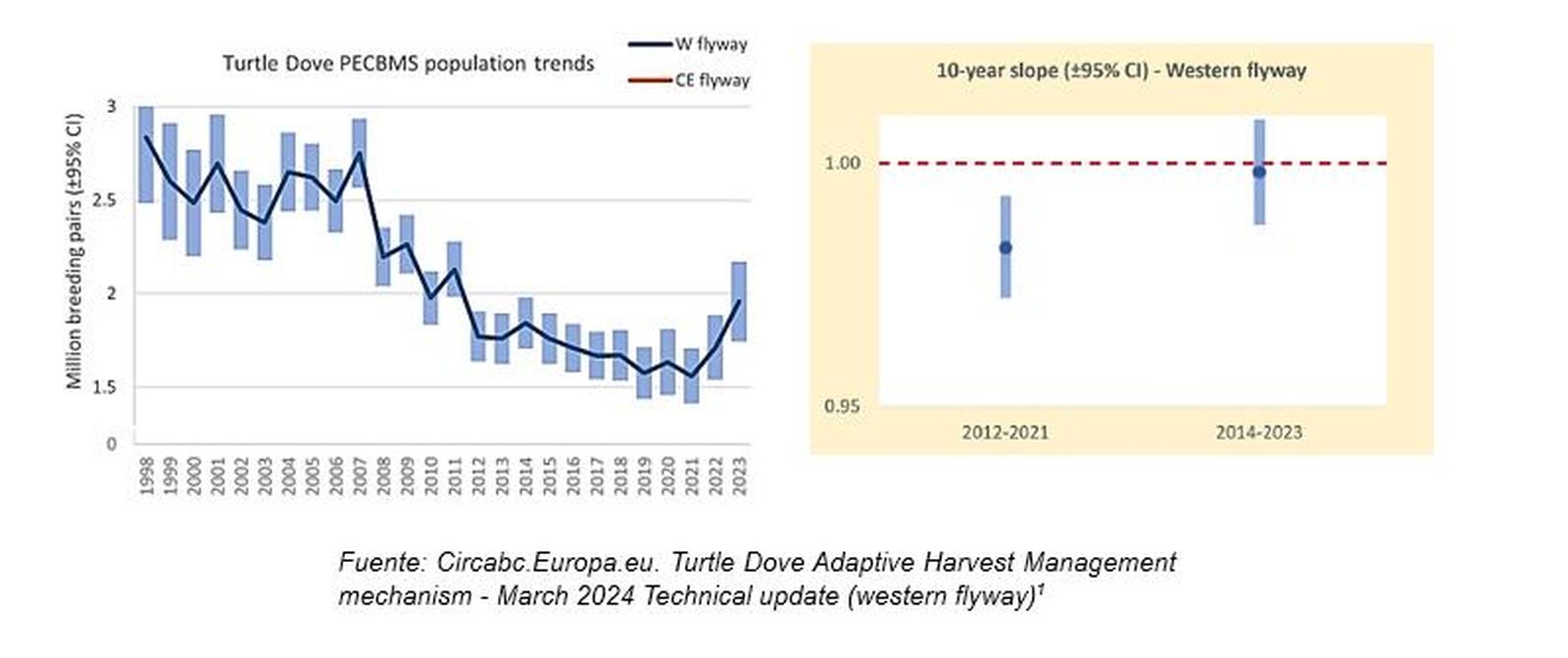 Turtle Dove PECBMS population trends

W flyway

CE flyway

Million breeding pairs (±95% CI)

3

2.5

2

1.5

0

1998
1999
2000
2001
2002
2003
2004
2005
2006
2007
2008
2009
2010
2011
2012
2013
2014
2015
2016
2017
2018
2019
2020
2021
2022
2023

10-year slope (±95% CI) - Western flyway

1.00

0.95

2012-2021

2014-2023

Fuente: Circabc.Europa.eu. Turtle Dove Adaptive Harvest Management mechanism - March 2024 Technical update (western flyway)$^1$